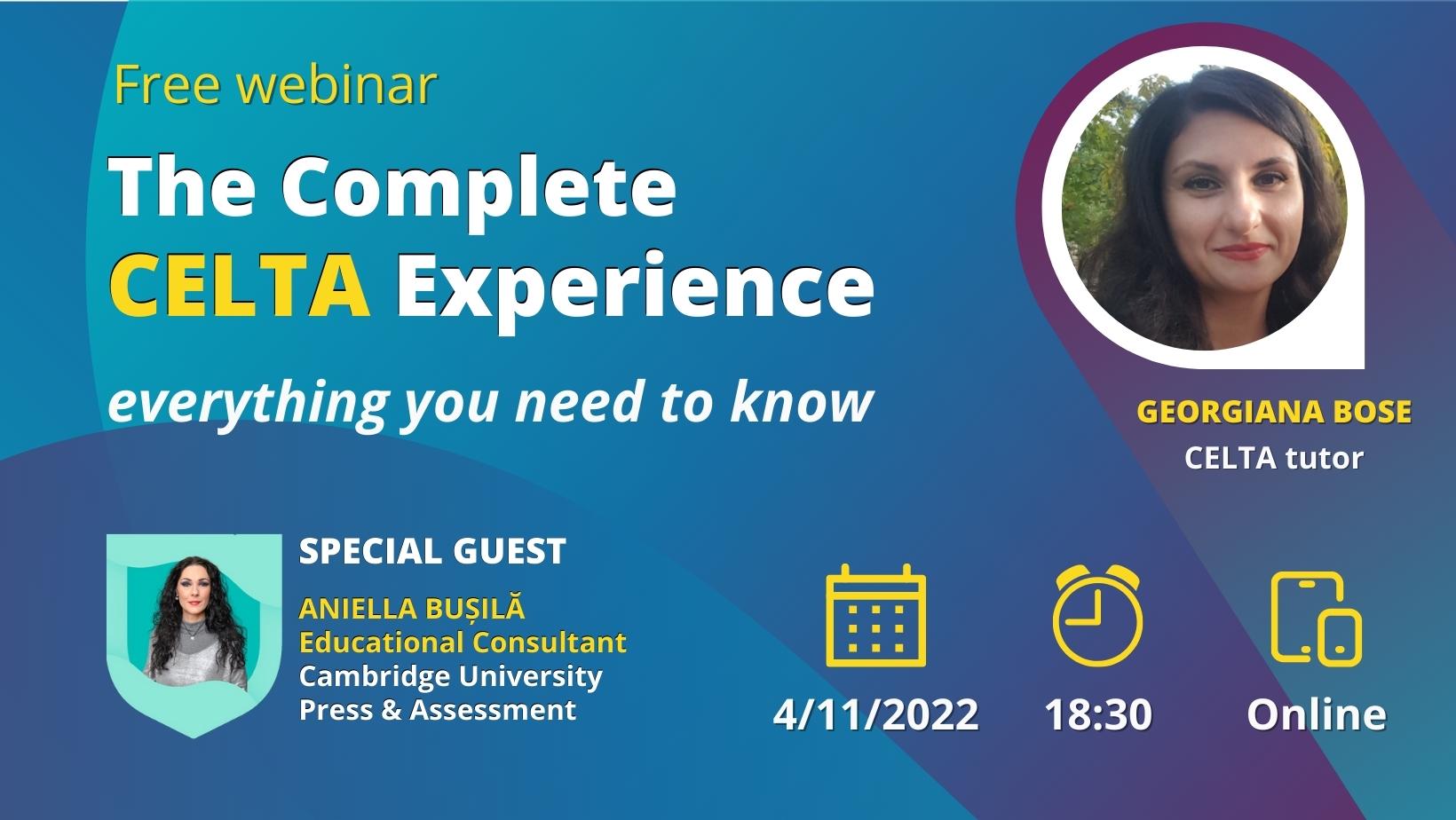 Free webinar

The Complete CELTA Experience

everything you need to know

GEORGIANA BOSE
CELTA tutor

SPECIAL GUEST

ANIELLA BUȘILĂ
Educational Consultant
Cambridge University Press & Assessment

4/11/2022

18:30

Online